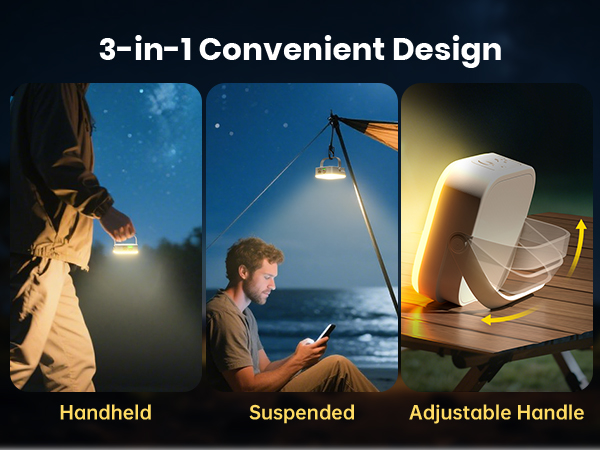 3-in-1 Convenient Design

Handheld

Suspended

Adjustable Handle